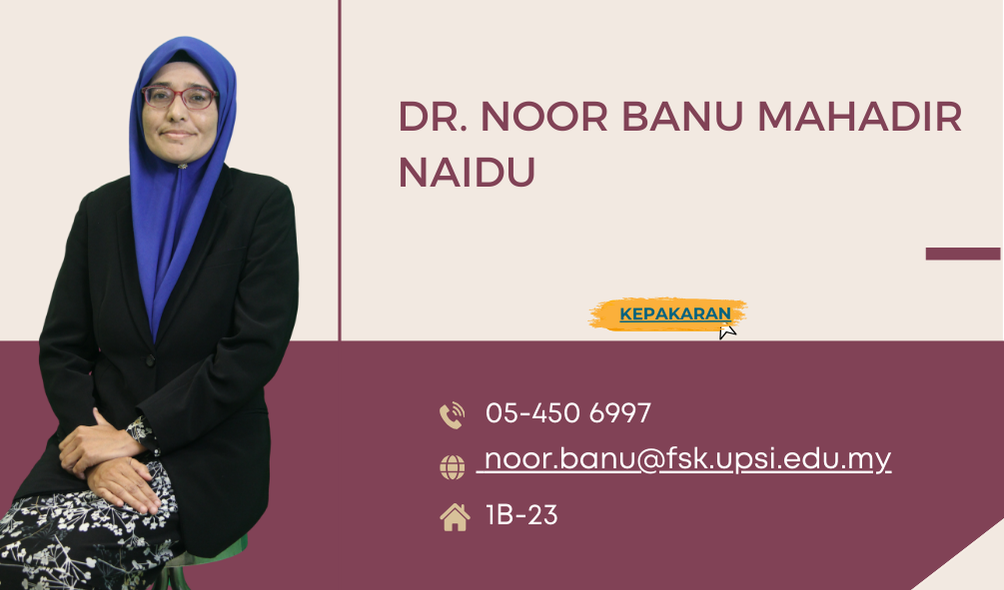 DR. NOOR BANU MAHADIR NAIDU

KEPAKARAN

05-450 6997

noor.banu@fsk.upsi.edu.my

1B-23